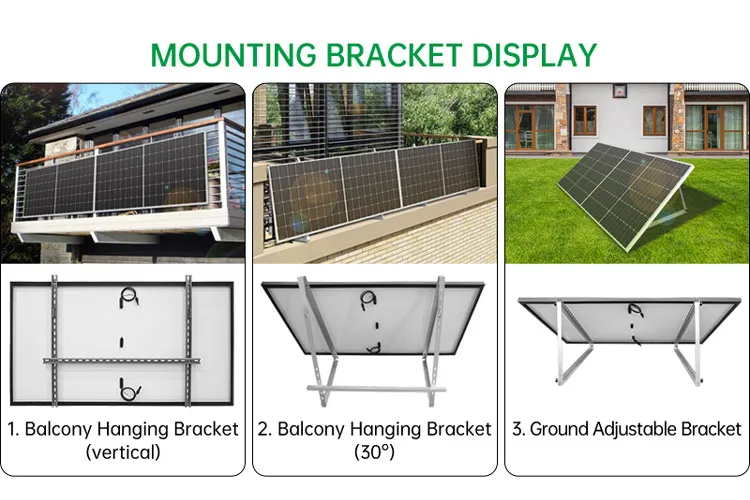 MOUNTING BRACKET DISPLAY

1. Balcony Hanging Bracket (vertical)

2. Balcony Hanging Bracket (30°)

3. Ground Adjustable Bracket